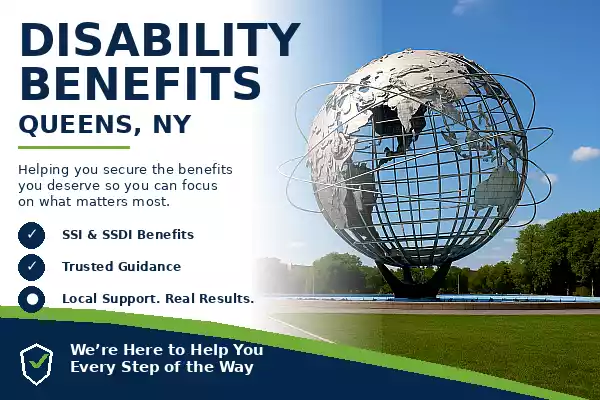 DISABILITY BENEFITS
QUEENS, NY

Helping you secure the benefits you deserve so you can focus on what matters most.

SSI & SSDI Benefits

Trusted Guidance

Local Support. Real Results.

We're Here to Help You Every Step of the Way